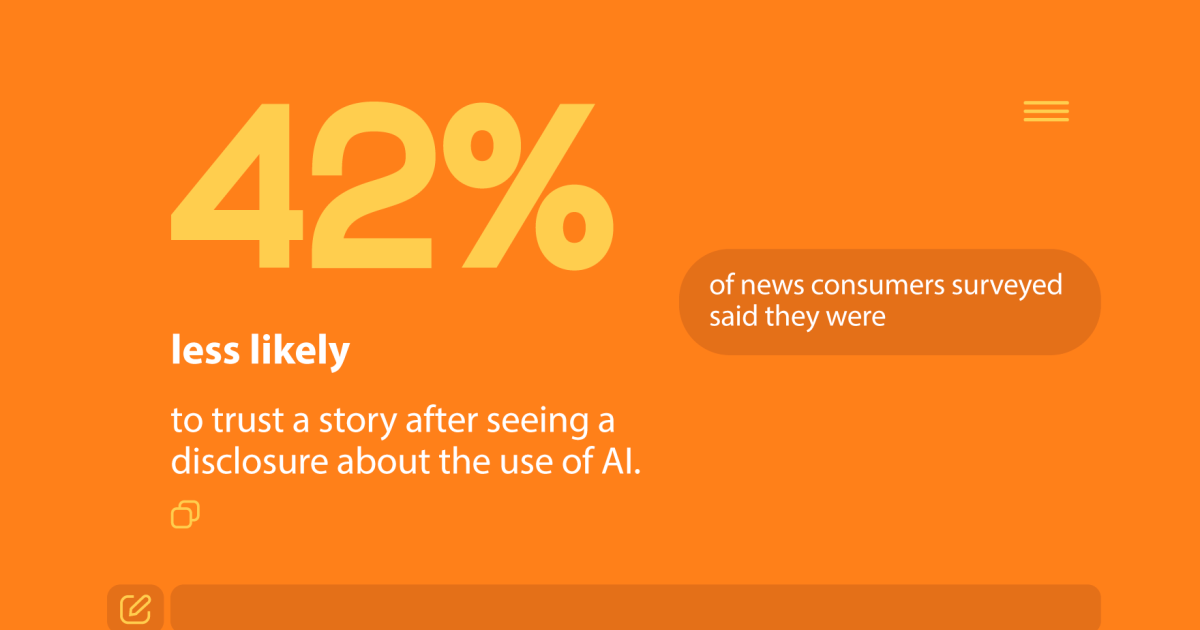 42%

of news consumers surveyed said they were

less likely

to trust a story after seeing a disclosure about the use of AI.